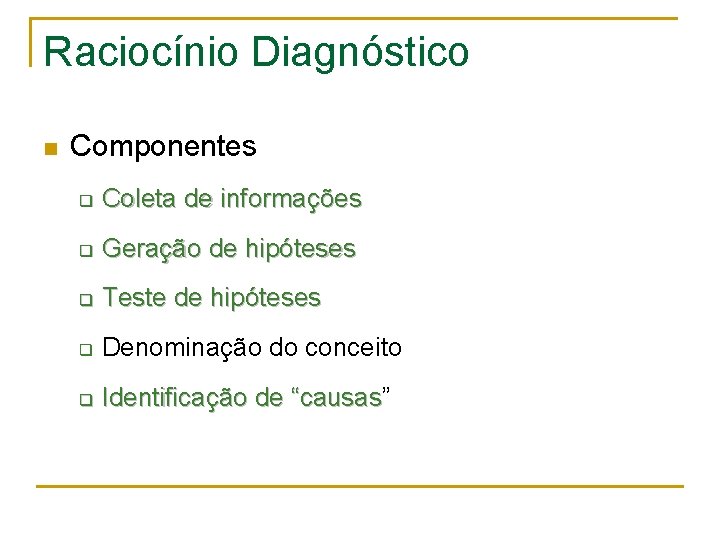 Raciocínio Diagnóstico

Componentes

Coleta de informações

Geração de hipóteses

Teste de hipóteses

Denominação do conceito

Identificação de “causas”